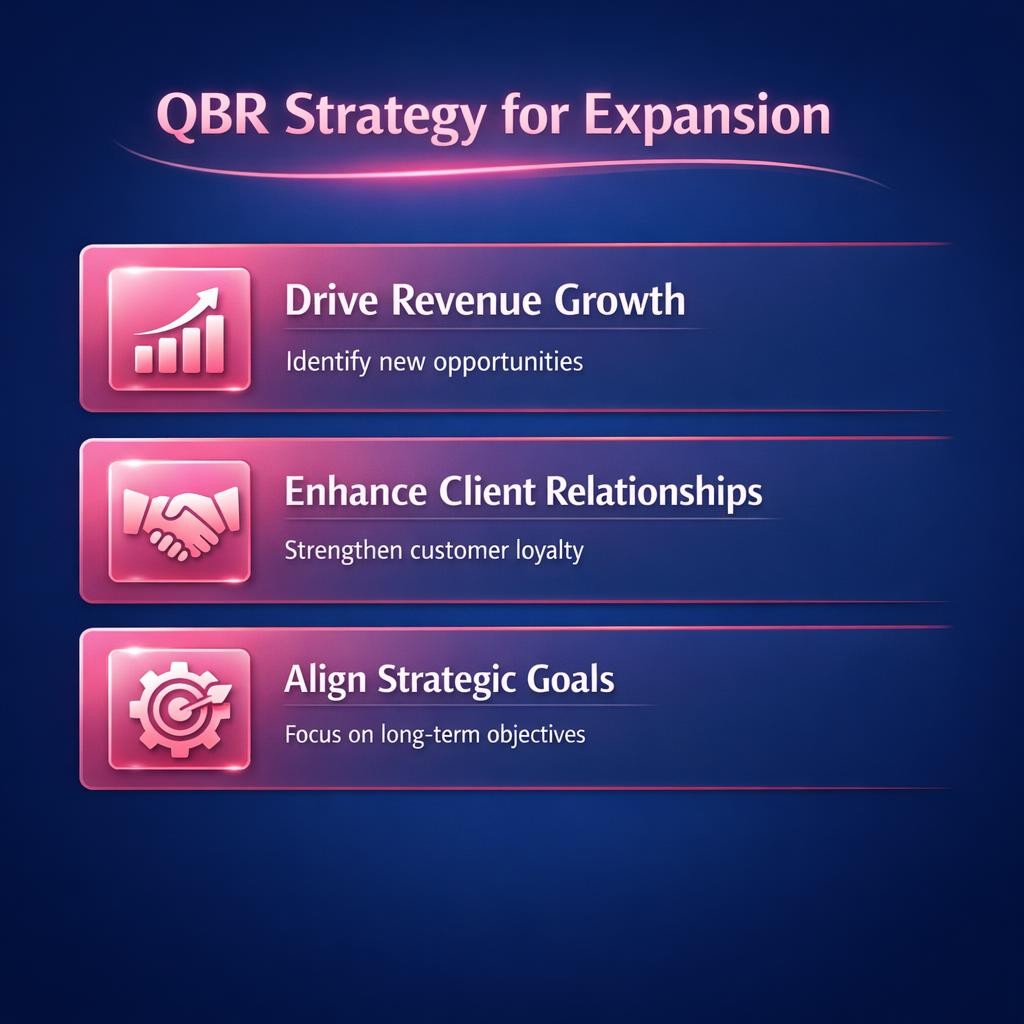 QBR Strategy for Expansion

Drive Revenue Growth

Identify new opportunities

Enhance Client Relationships

Strengthen customer loyalty

Align Strategic Goals

Focus on long-term objectives